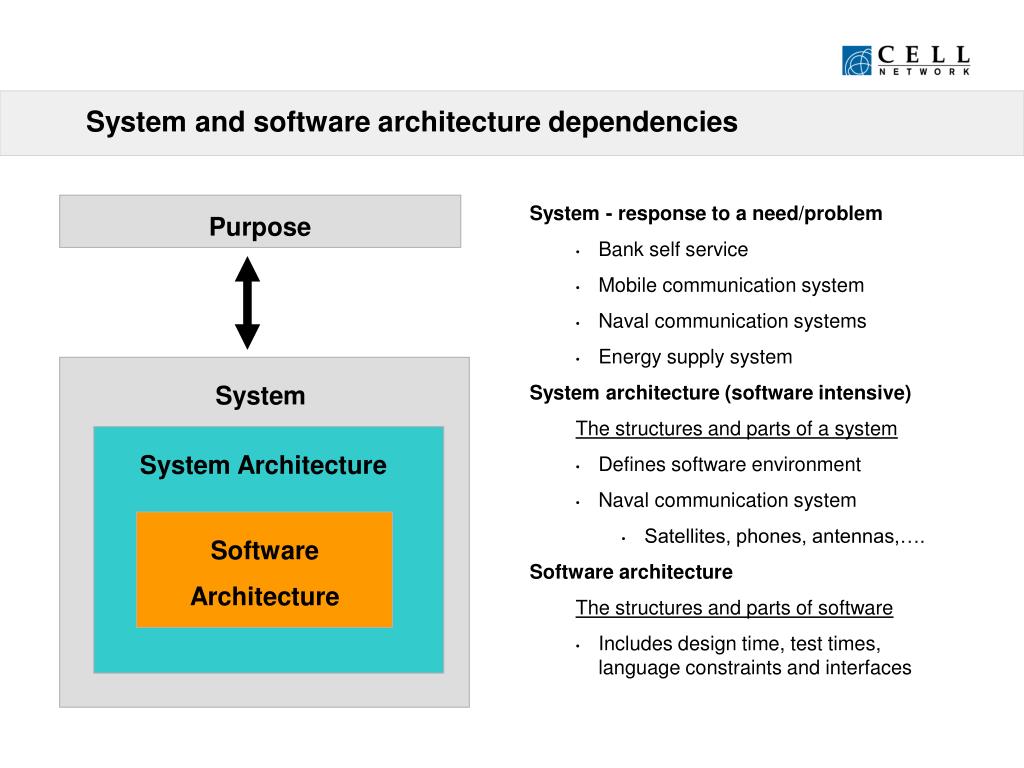 CELL
NETWORK

System and software architecture dependencies

Purpose

System

System Architecture

Software Architecture

System - response to a need/problem
• Bank self service
• Mobile communication system
• Naval communication systems
• Energy supply system

System architecture (software intensive)
The structures and parts of a system
• Defines software environment
• Naval communication system
  • Satellites, phones, antennas,….

Software architecture
The structures and parts of software
• Includes design time, test times, language constraints and interfaces